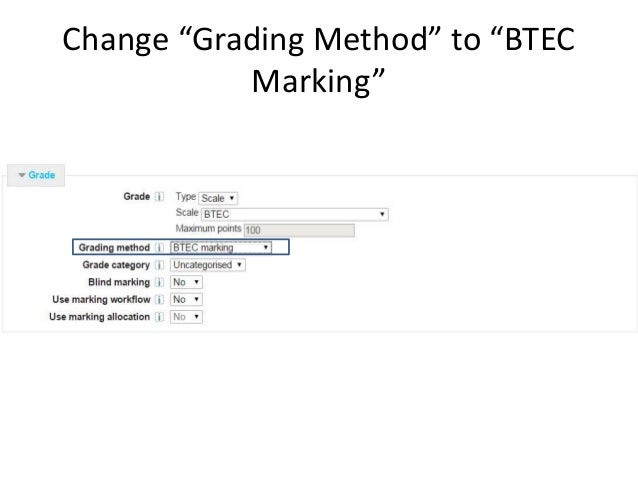 Change “Grading Method” to “BTEC Marking”

Grade

Grade Type Scale
Scale BTEC
Maximum points 100

Grading method BTEC marking
Grade category Uncategorised
Blind marking No
Use marking workflow No
Use marking allocation No